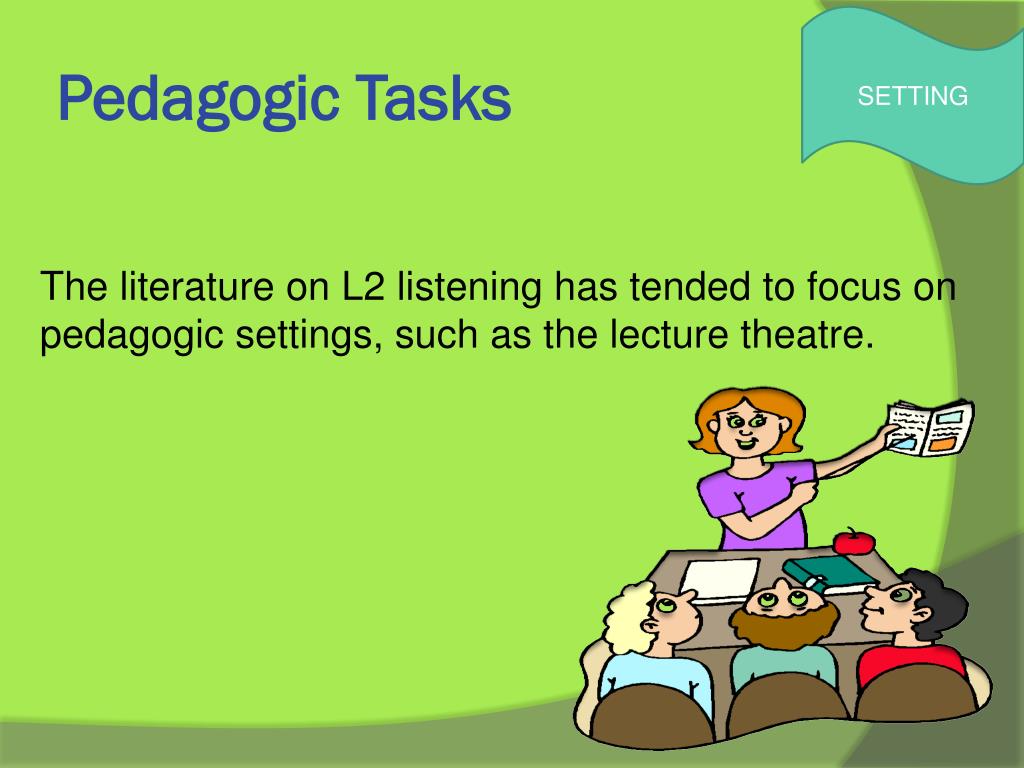 Pedagogic Tasks

SETTING

The literature on L2 listening has tended to focus on pedagogic settings, such as the lecture theatre.